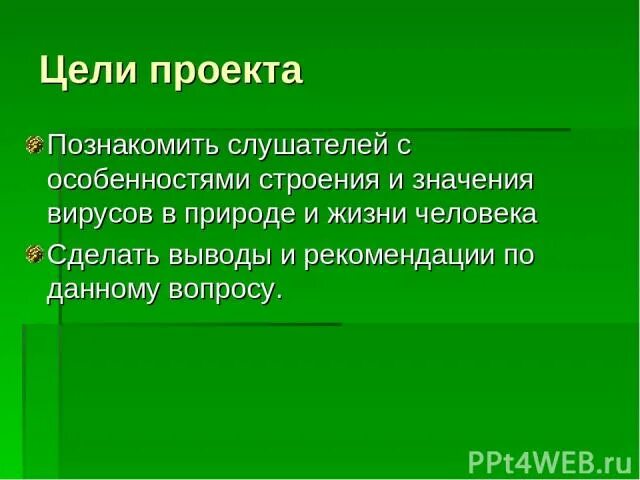 Цели проекта

Познакомить слушателей с особенностями строения и значения вирусов в природе и жизни человека

Сделать выводы и рекомендации по данному вопросу.

PPt4WEB.ru